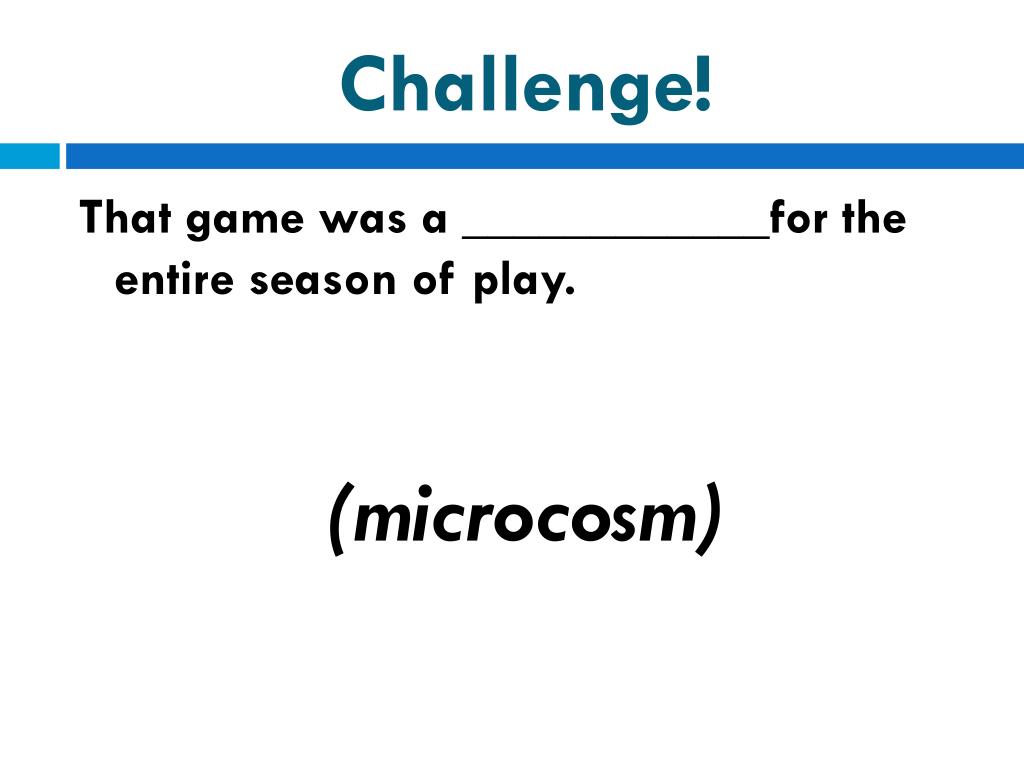 Challenge!

That game was a ____________for the entire season of play.

(microcosm)